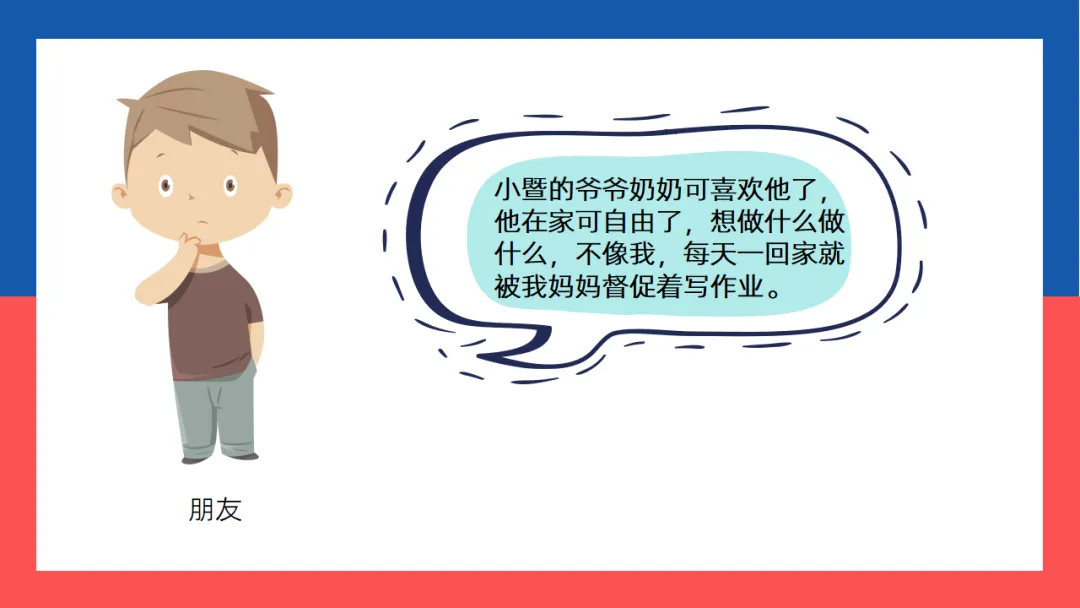 小暨的爷爷奶奶可喜欢他了，他在家可自由了，想做什么做什么，不像我，每天一回家就被我妈妈督促着写作业。

朋友